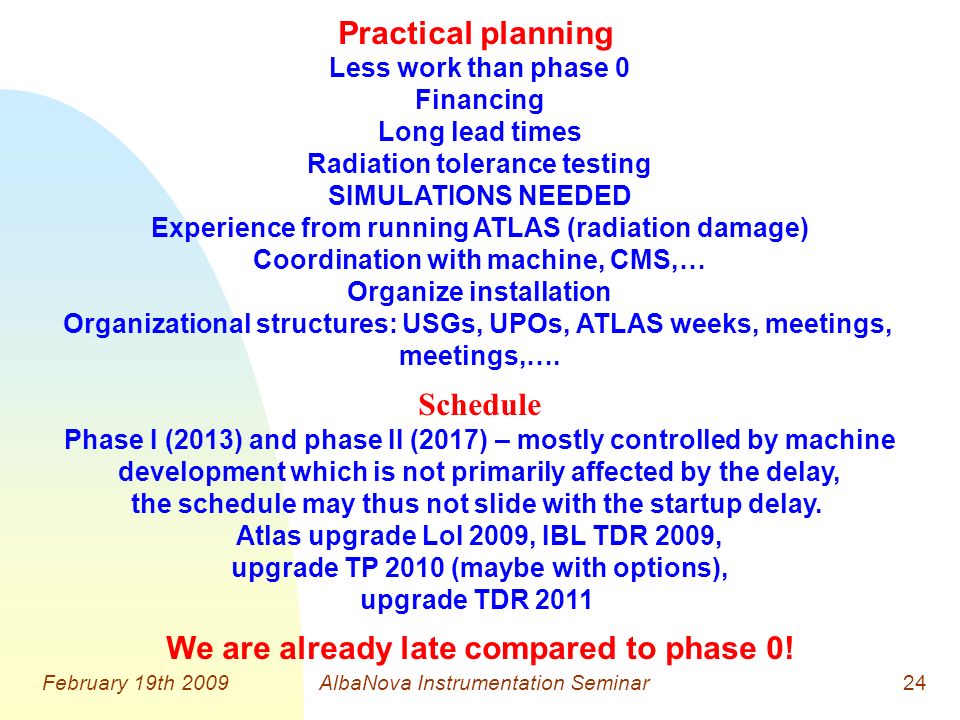 Practical planning
Less work than phase 0
Financing
Long lead times
Radiation tolerance testing
SIMULATIONS NEEDED
Experience from running ATLAS (radiation damage)
Coordination with machine, CMS,…
Organize installation
Organizational structures: USGs, UPOs, ATLAS weeks, meetings, meetings,….

Schedule
Phase I (2013) and phase II (2017) – mostly controlled by machine development which is not primarily affected by the delay, the schedule may thus not slide with the startup delay.
Atlas upgrade LoI 2009, IBL TDR 2009, upgrade TP 2010 (maybe with options), upgrade TDR 2011

We are already late compared to phase 0!

February 19th 2009 AlbaNova Instrumentation Seminar 24